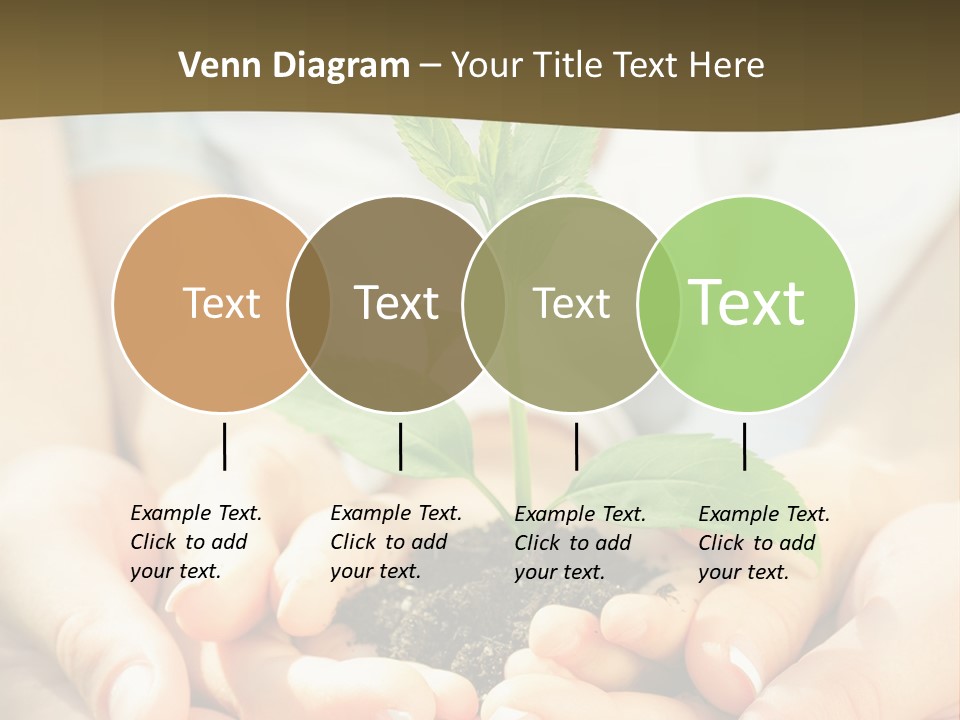 Venn Diagram – Your Title Text Here

Text

Text

Text

Text

Example Text. Click to add your text.

Example Text. Click to add your text.

Example Text. Click to add your text.

Example Text. Click to add your text.